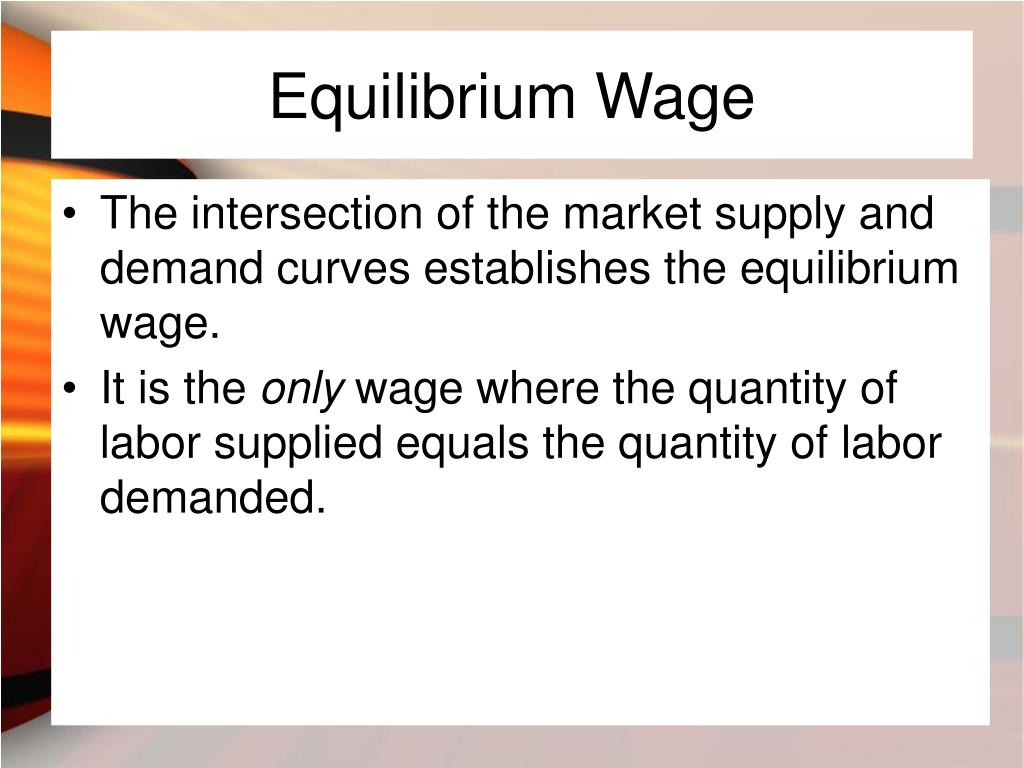 Equilibrium Wage

• The intersection of the market supply and demand curves establishes the equilibrium wage.
• It is the only wage where the quantity of labor supplied equals the quantity of labor demanded.